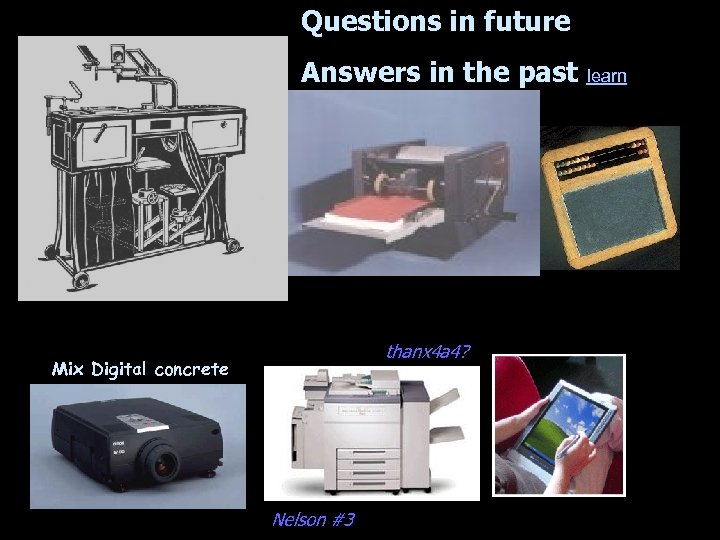 Questions in future

Answers in the past learn

Mix Digital concrete

thanx4a4?

Nelson #3